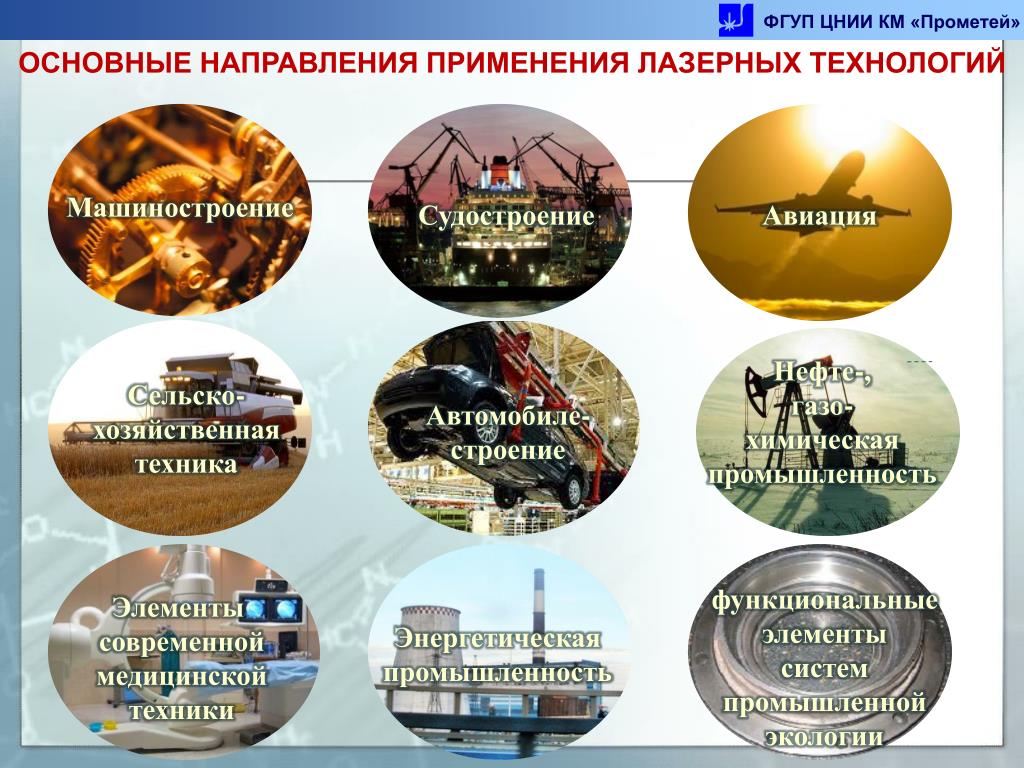 ФГУП ЦНИИ КМ «Прометей»

ОСНОВНЫЕ НАПРАВЛЕНИЯ ПРИМЕНЕНИЯ ЛАЗЕРНЫХ ТЕХНОЛОГИЙ

Машиностроение

Судостроение

Авиация

Сельско-хозяйственная техника

Автомобиле-строение

Нефте-, газо-химическая промышленность

Элементы современной медицинской техники

Энергетическая промышленность

функциональные элементы систем промышленной экологии